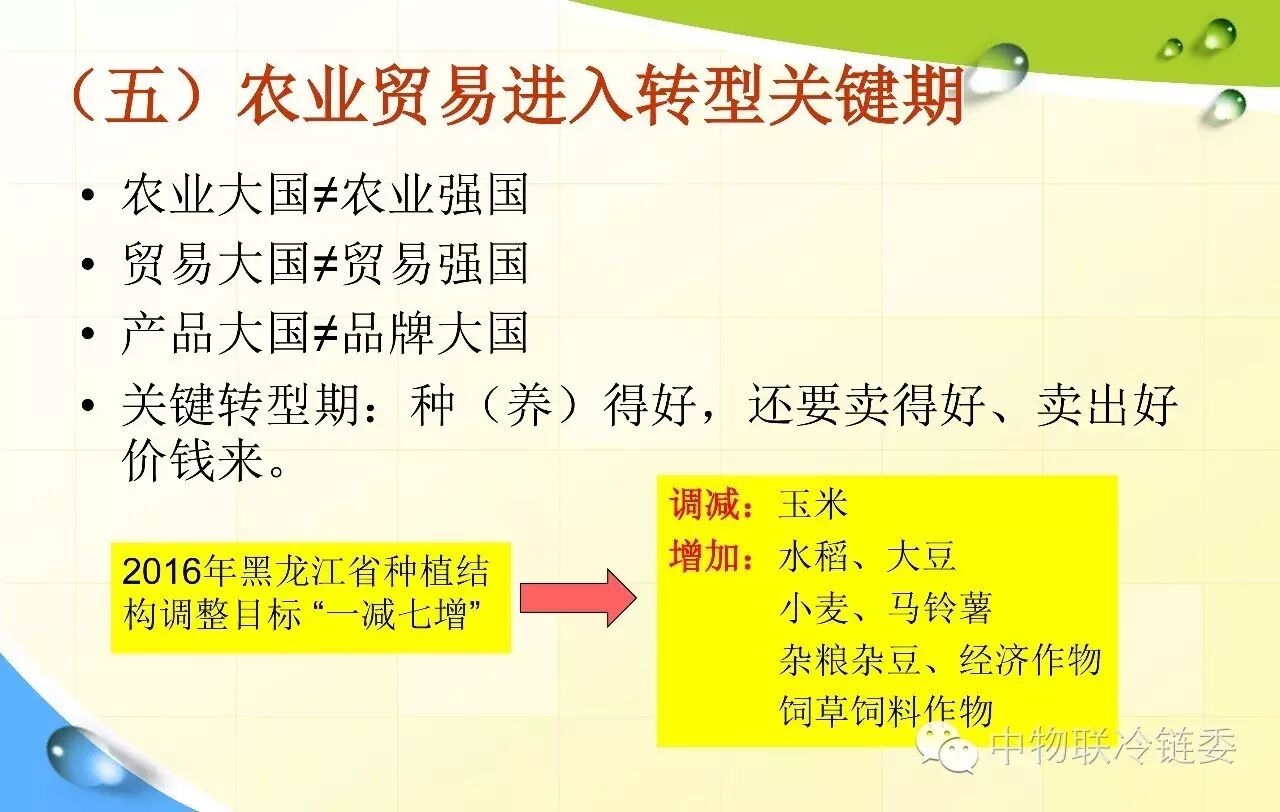 （五）农业贸易进入转型关键期

• 农业大国≠农业强国
• 贸易大国≠贸易强国
• 产品大国≠品牌大国
• 关键转型期：种（养）得好，还要卖得好、卖出好价钱来。

2016年黑龙江省种植结构调整目标“一减七增”

调减：玉米
增加：水稻、大豆
小麦、马铃薯
杂粮杂豆、经济作物
饲草饲料作物

中物联冷链委